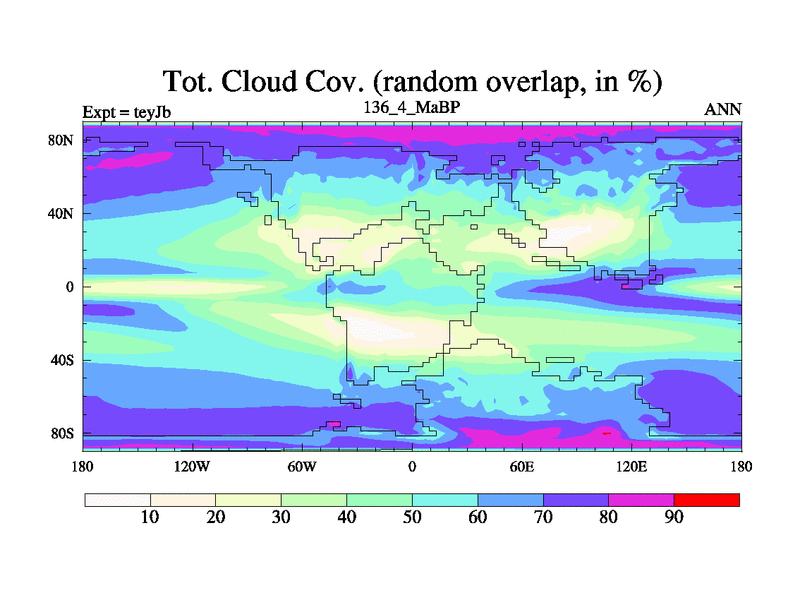 Tot. Cloud Cov. (random overlap, in %)

Expt = teyJb

136_4_MaBP

ANN

80N

40N

0

40S

80S

180

120W

60W

0

60E

120E

180

10

20

30

40

50

60

70

80

90